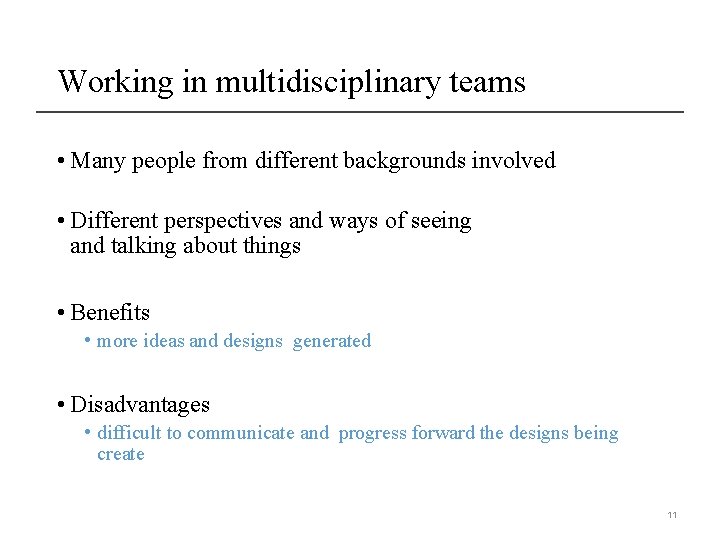 Working in multidisciplinary teams

• Many people from different backgrounds involved

• Different perspectives and ways of seeing and talking about things

• Benefits
• more ideas and designs generated

• Disadvantages
• difficult to communicate and progress forward the designs being create

11